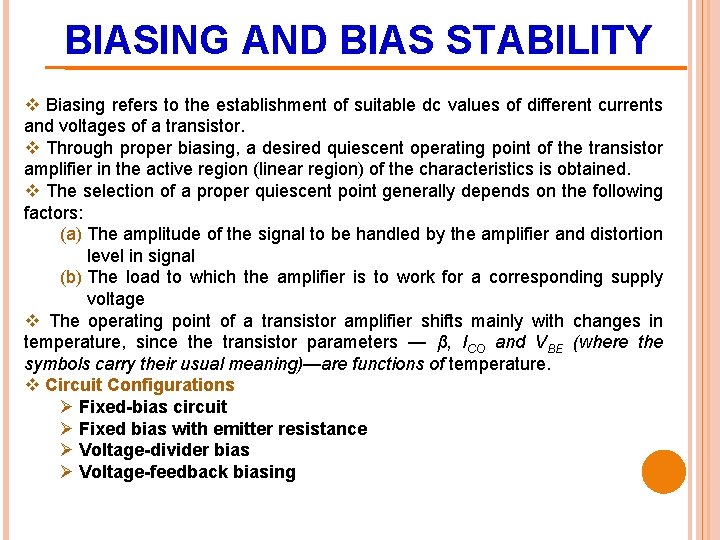 BIASING AND BIAS STABILITY

❖ Biasing refers to the establishment of suitable dc values of different currents and voltages of a transistor.

❖ Through proper biasing, a desired quiescent operating point of the transistor amplifier in the active region (linear region) of the characteristics is obtained.

❖ The selection of a proper quiescent point generally depends on the following factors:

(a) The amplitude of the signal to be handled by the amplifier and distortion level in signal

(b) The load to which the amplifier is to work for a corresponding supply voltage

❖ The operating point of a transistor amplifier shifts mainly with changes in temperature, since the transistor parameters — $\beta$, $I_{CO}$ and $V_{BE}$ (where the symbols carry their usual meaning)—are functions of temperature.

❖ Circuit Configurations

➢ Fixed-bias circuit

➢ Fixed bias with emitter resistance

➢ Voltage-divider bias

➢ Voltage-feedback biasing